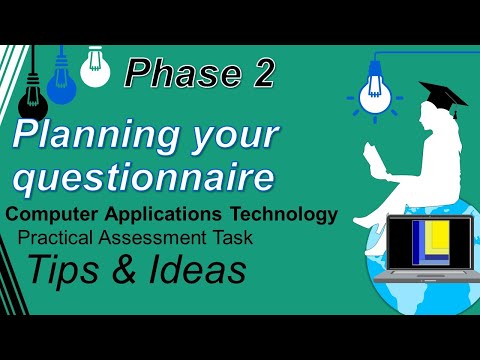 Phase 2

Planning your questionnaire

Computer Applications Technology

Practical Assessment Task

Tips & Ideas